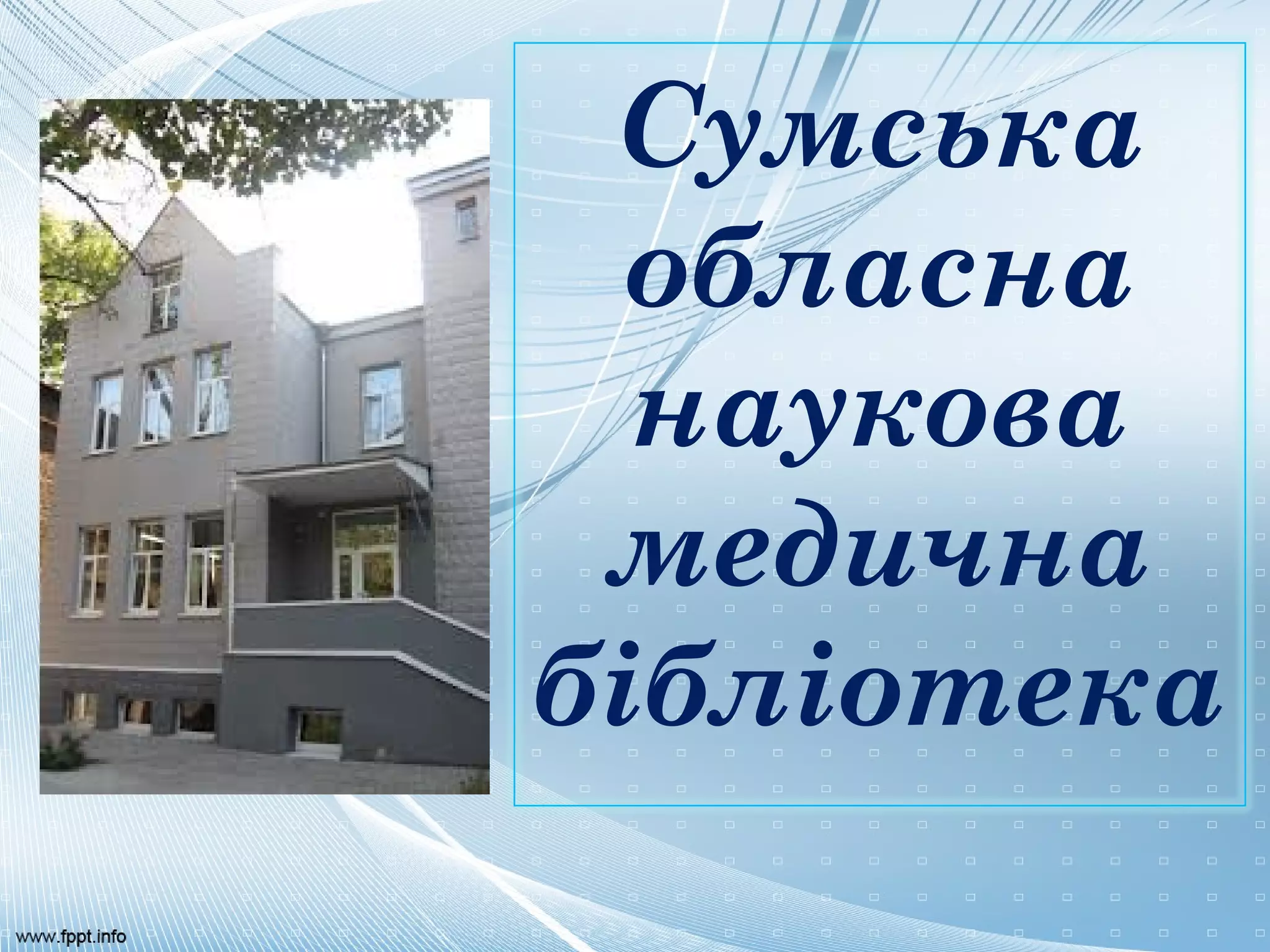 Сумська обласна наукова медична бібліотека

www.fppt.info